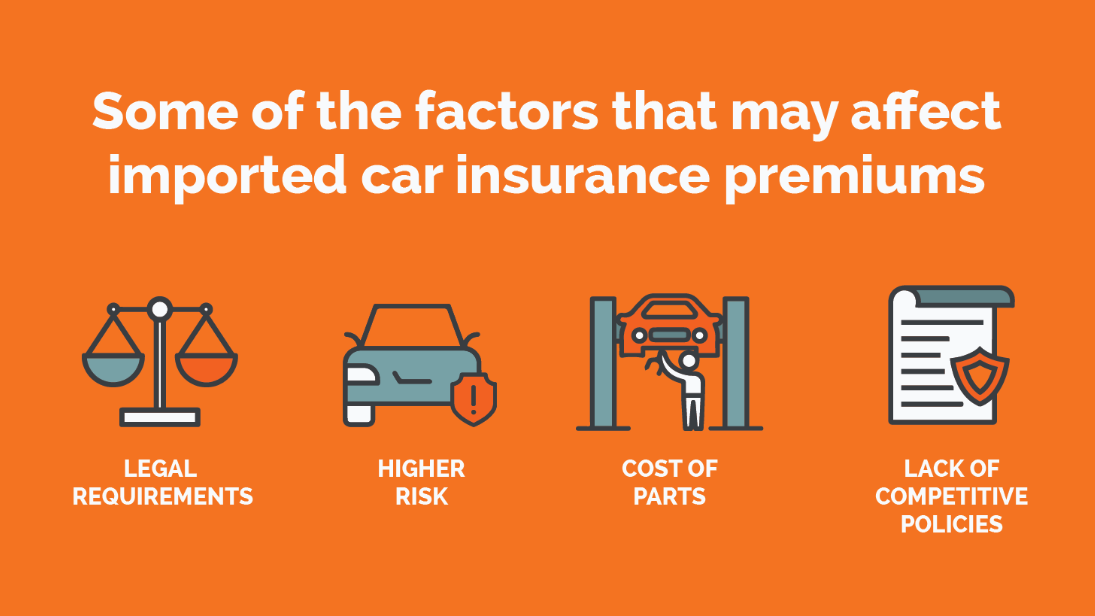 Some of the factors that may affect imported car insurance premiums

LEGAL REQUIREMENTS

HIGHER RISK

COST OF PARTS

LACK OF COMPETITIVE POLICIES